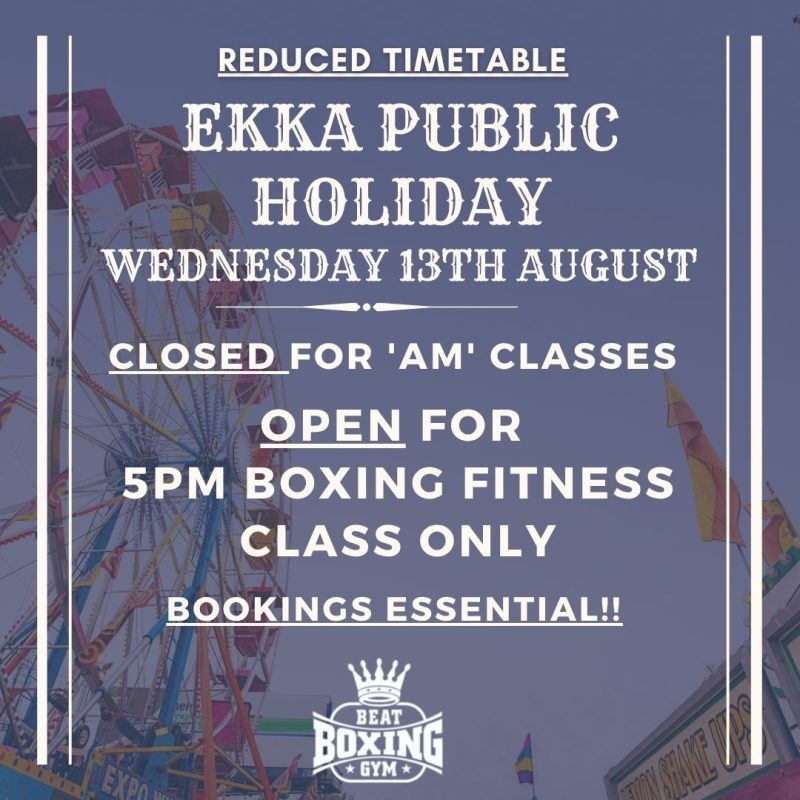 REDUCED TIMETABLE

EKKA PUBLIC HOLIDAY
WEDNESDAY 13TH AUGUST

CLOSED FOR 'AM' CLASSES

OPEN FOR
5PM BOXING FITNESS CLASS ONLY

BOOKINGS ESSENTIAL!!

BEAT BOXING GYM

EXPO

LEMON SHAKE UPS